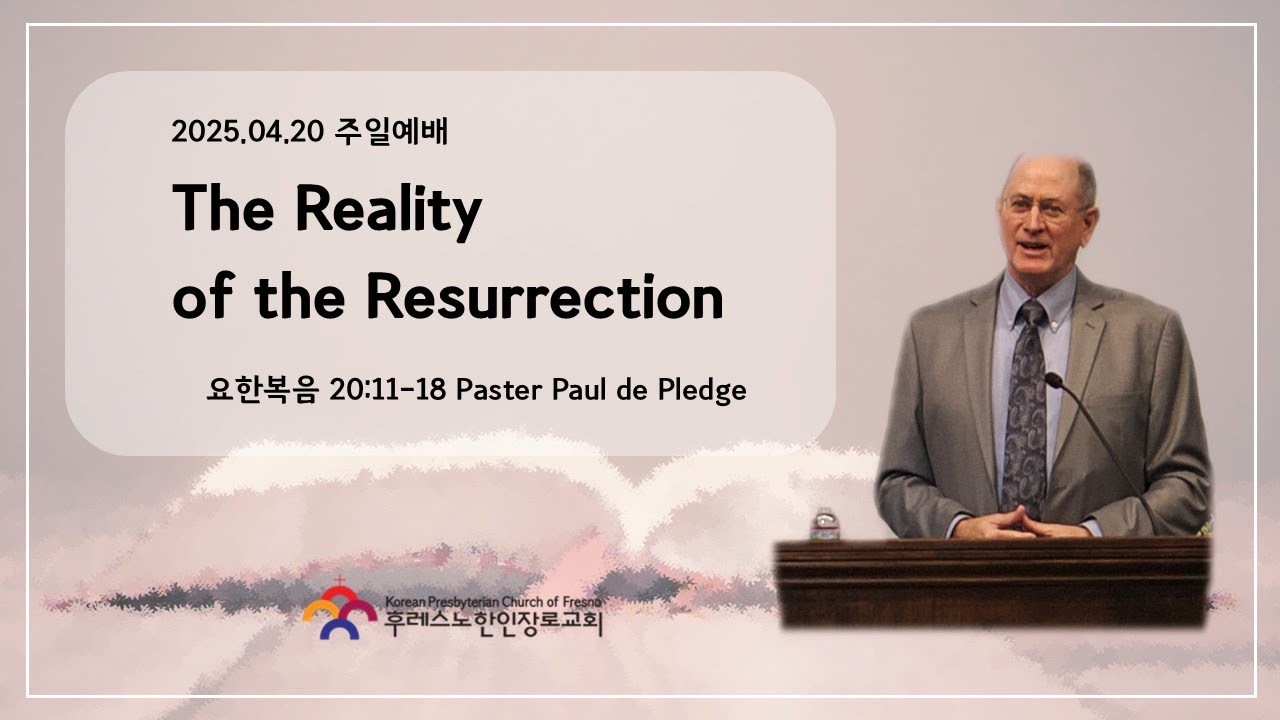 2025.04.20 주일예배

The Reality of the Resurrection

요한복음 20:11-18 Paster Paul de Pledge

Korean Presbyterian Church of Fresno
후레스노한인장로교회